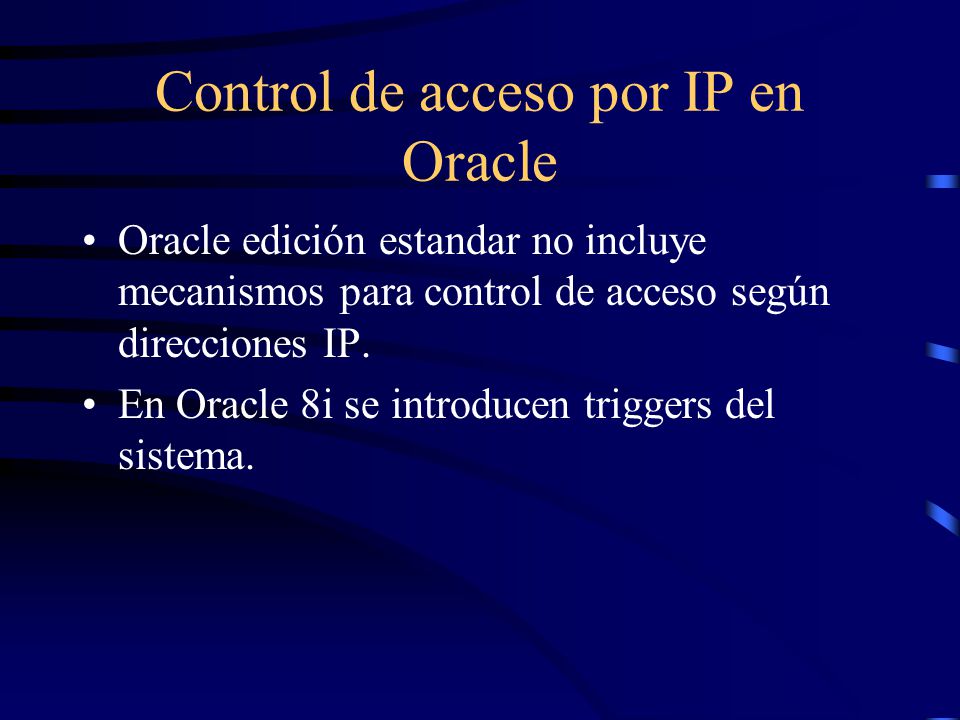 Control de acceso por IP en Oracle

• Oracle edición estandar no incluye mecanismos para control de acceso según direcciones IP.

• En Oracle 8i se introducen triggers del sistema.